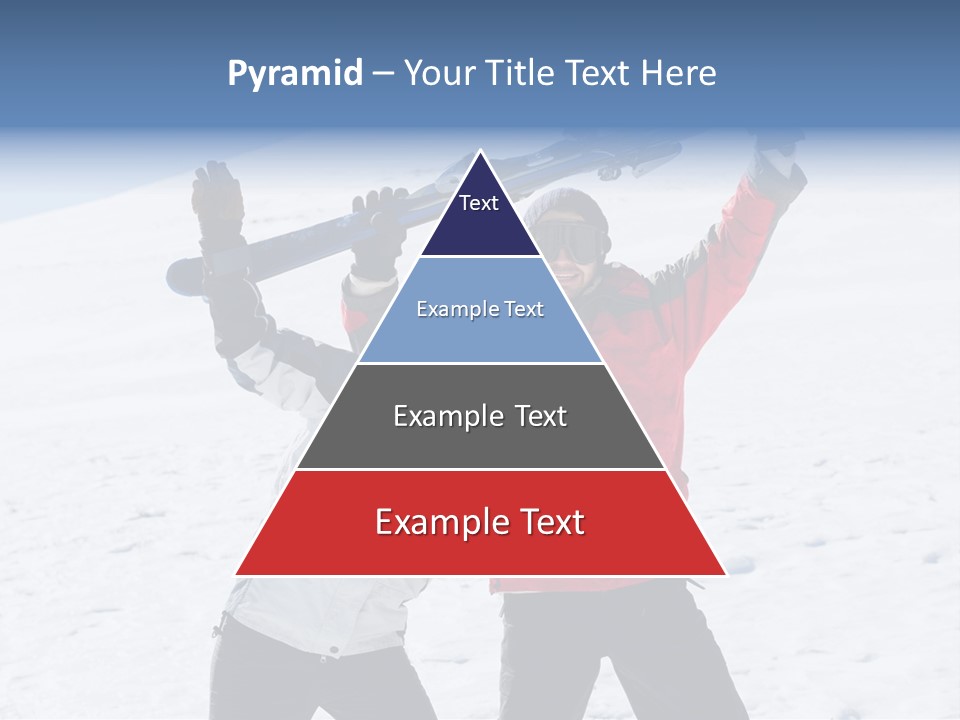 Pyramid – Your Title Text Here

Text

Example Text

Example Text

Example Text